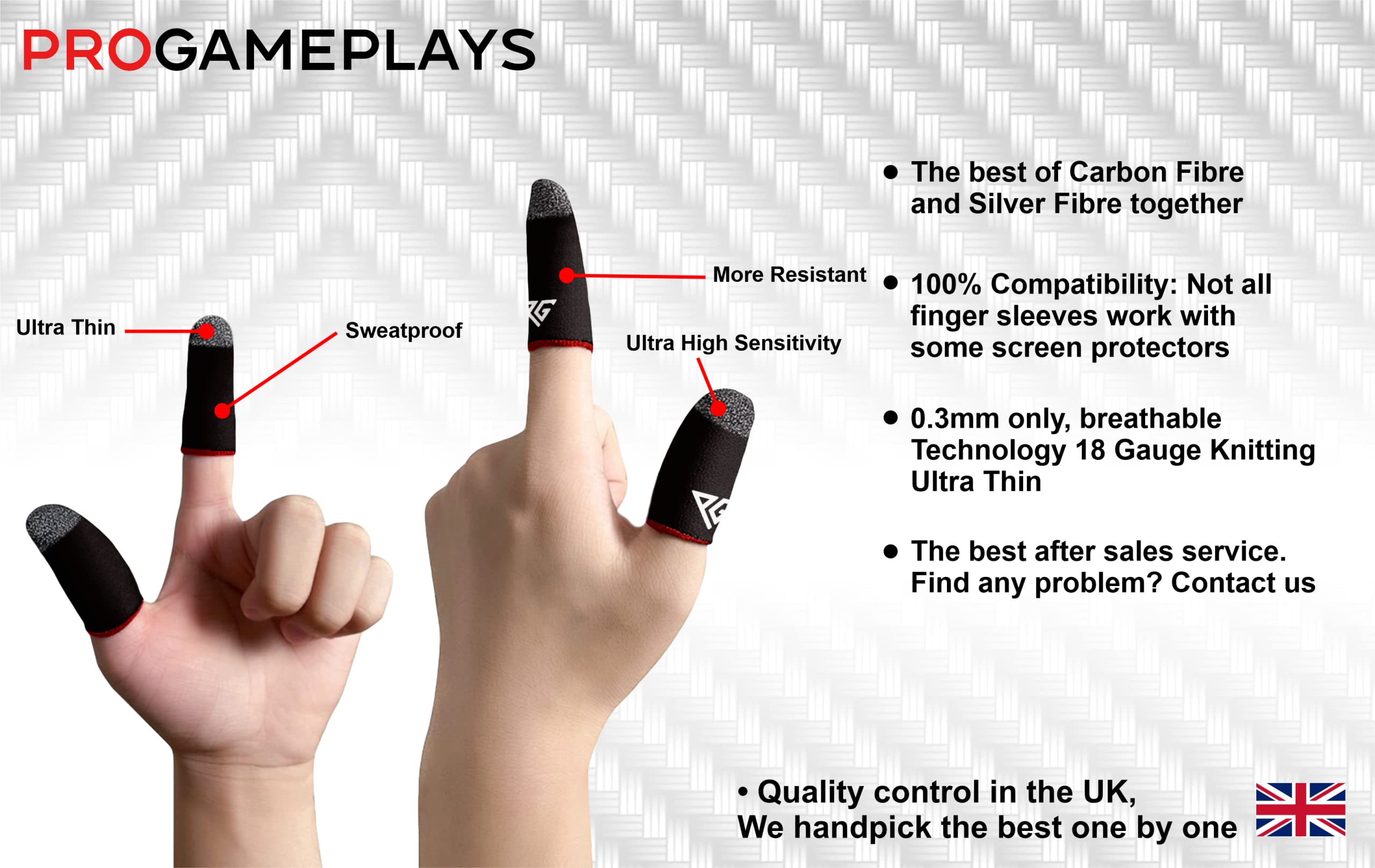 PROGAMEPLAYS

Ultra Thin

Sweatproof

More Resistant

Ultra High Sensitivity

PG

PG

• The best of Carbon Fibre and Silver Fibre together

• 100% Compatibility: Not all finger sleeves work with some screen protectors

• 0.3mm only, breathable Technology 18 Gauge Knitting Ultra Thin

• The best after sales service. Find any problem? Contact us

• Quality control in the UK, We handpick the best one by one